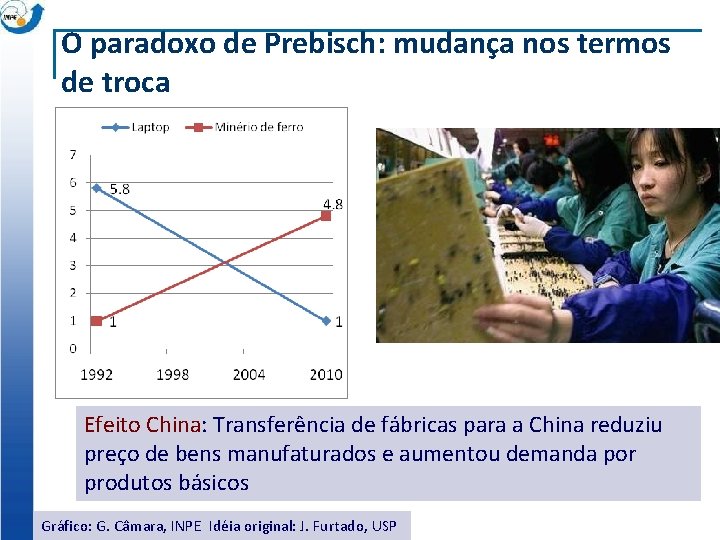 INPE

O paradoxo de Prebisch: mudança nos termos de troca

Laptop
Minério de ferro

7
6
5
4
3
2
1
0

5.8
4.8
1
1

1992
1998
2004
2010

Efeito China: Transferência de fábricas para a China reduziu preço de bens manufaturados e aumentou demanda por produtos básicos

Gráfico: G. Câmara, INPE Idéia original: J. Furtado, USP